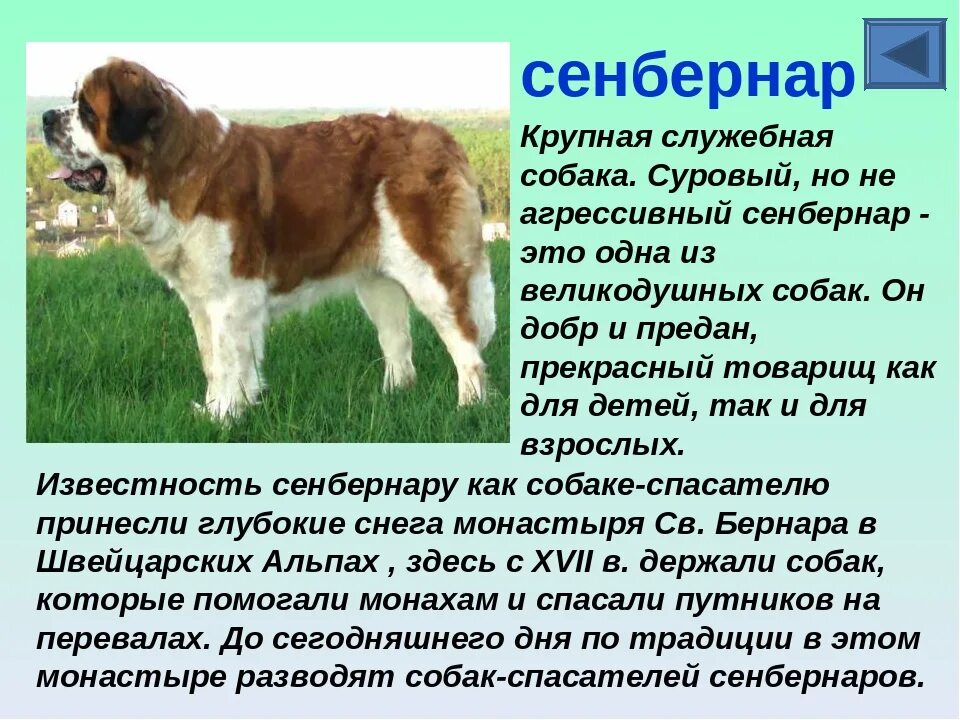 сенбернар

Крупная служебная собака. Суровый, но не агрессивный сенбернар - это одна из великодушных собак. Он добр и предан, прекрасный товарищ как для детей, так и для взрослых.

Известность сенбернару как собаке-спасателю принесли глубокие снега монастыря Св. Бернара в Швейцарских Альпах , здесь с XVII в. держали собак, которые помогали монахам и спасали путников на перевалах. До сегодняшнего дня по традиции в этом монастыре разводят собак-спасателей сенбернаров.